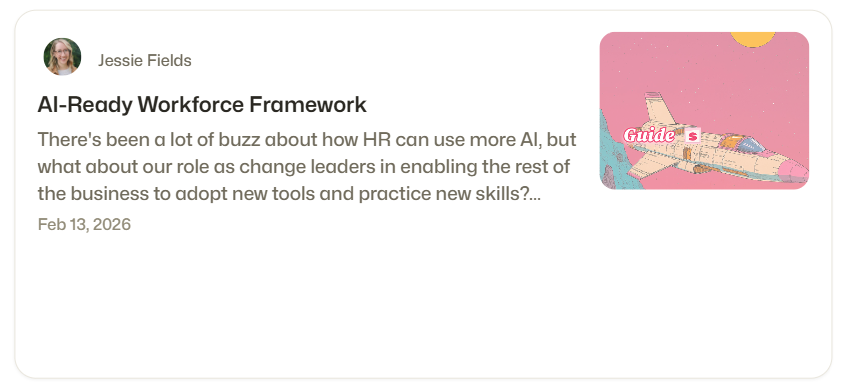 Jessie Fields

AI-Ready Workforce Framework

There's been a lot of buzz about how HR can use more AI, but what about our role as change leaders in enabling the rest of the business to adopt new tools and practice new skills?...

Feb 13, 2026

Guide s